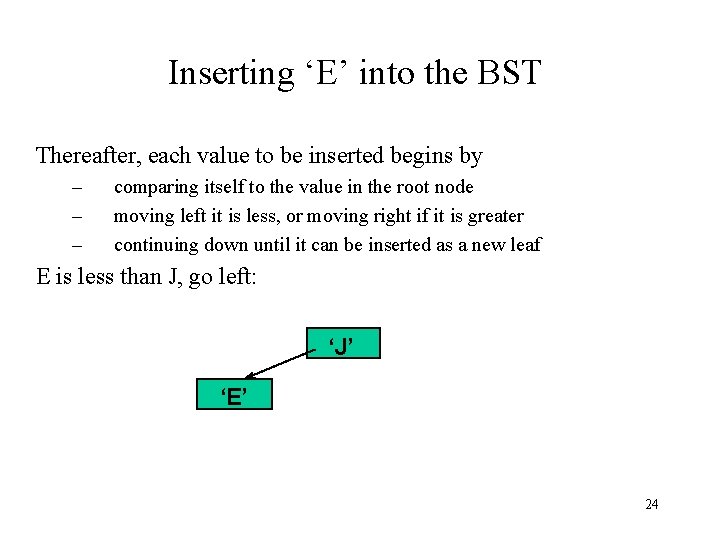 Inserting ‘E’ into the BST

Thereafter, each value to be inserted begins by

– comparing itself to the value in the root node

– moving left it is less, or moving right if it is greater

– continuing down until it can be inserted as a new leaf

E is less than J, go left:

‘J’

‘E’

24